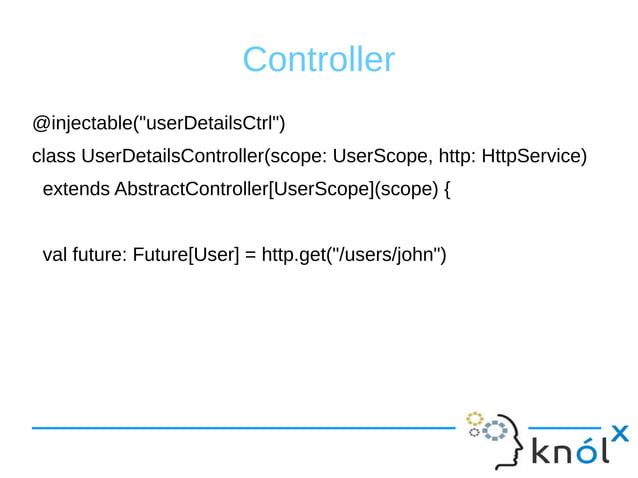 Controller

@injectable("userDetailsCtrl")
class UserDetailsController(scope: UserScope, http: HttpService)
  extends AbstractController[UserScope](scope) {

  val future: Future[User] = http.get("/users/john")

knólx